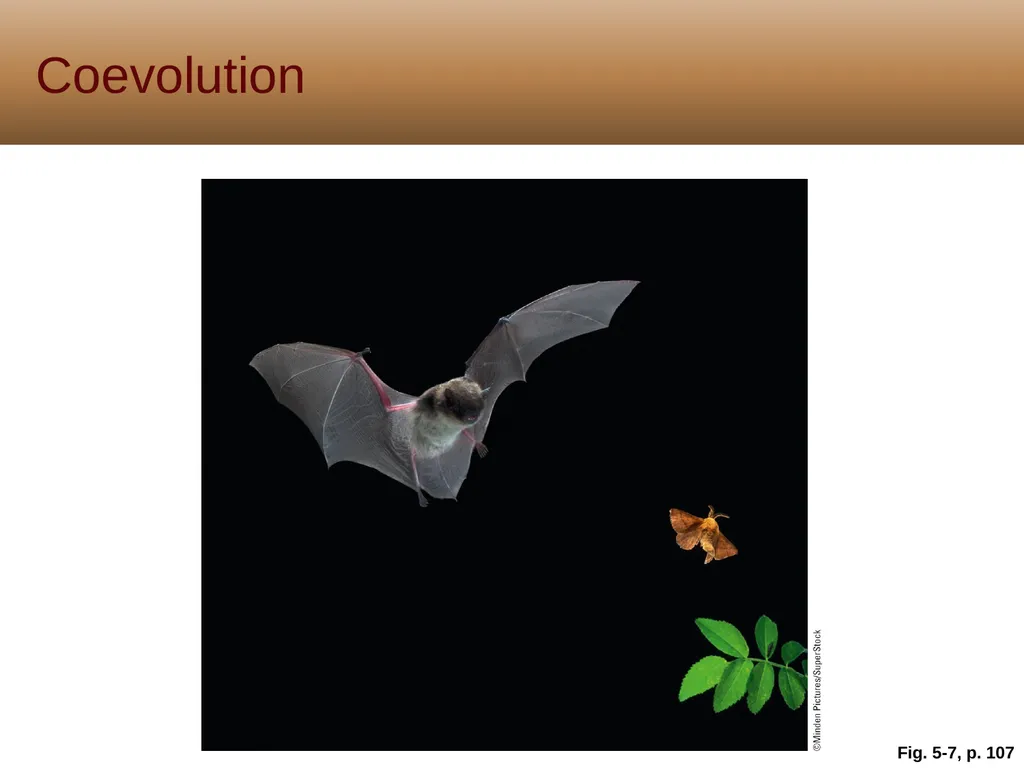 Coevolution

©Minden Pictures/SuperStock

Fig. 5-7, p. 107